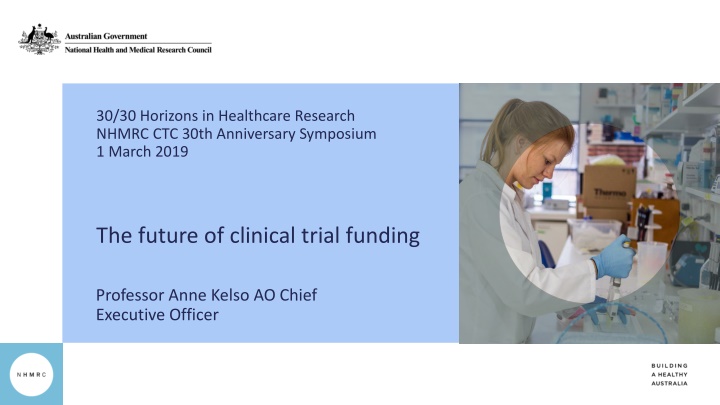 Australian Government
National Health and Medical Research Council

30/30 Horizons in Healthcare Research
NHMRC CTC 30th Anniversary Symposium
1 March 2019

The future of clinical trial funding

Professor Anne Kelso AO Chief Executive Officer

Thermo

NHMRC

BUILDING
A HEALTHY
AUSTRALIA